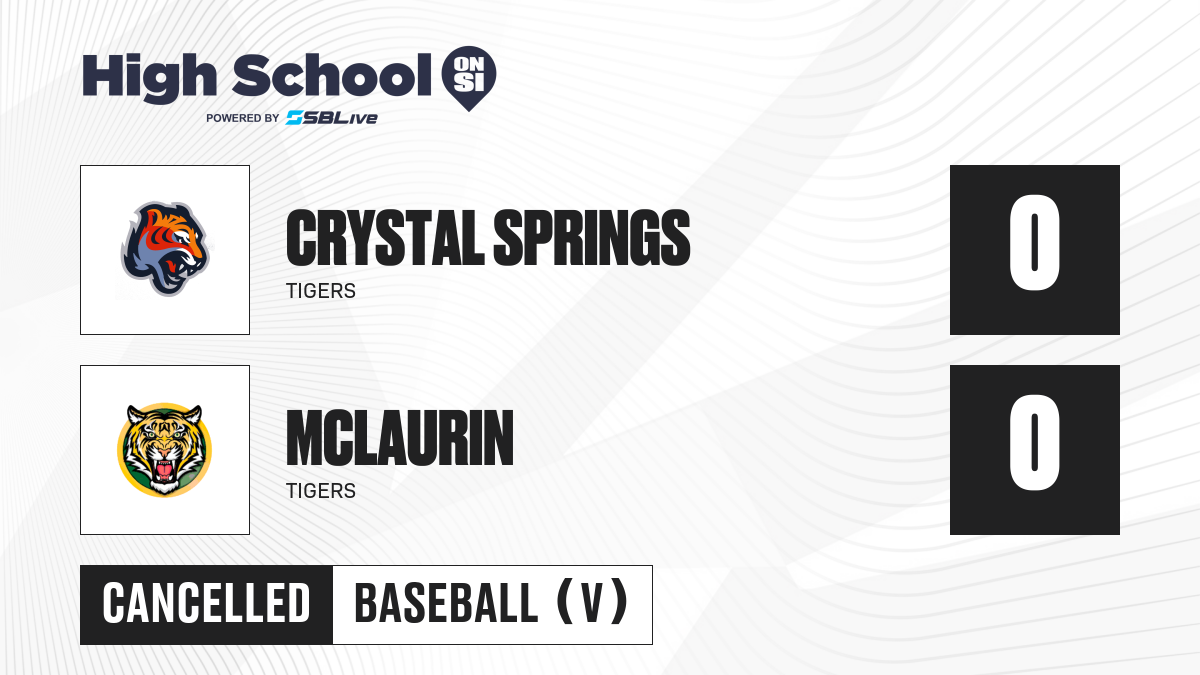 High School ON SI
POWERED BY SBLive

CRYSTAL SPRINGS
TIGERS
0

MCLAURIN
TIGERS
0

CANCELLED
BASEBALL (V)